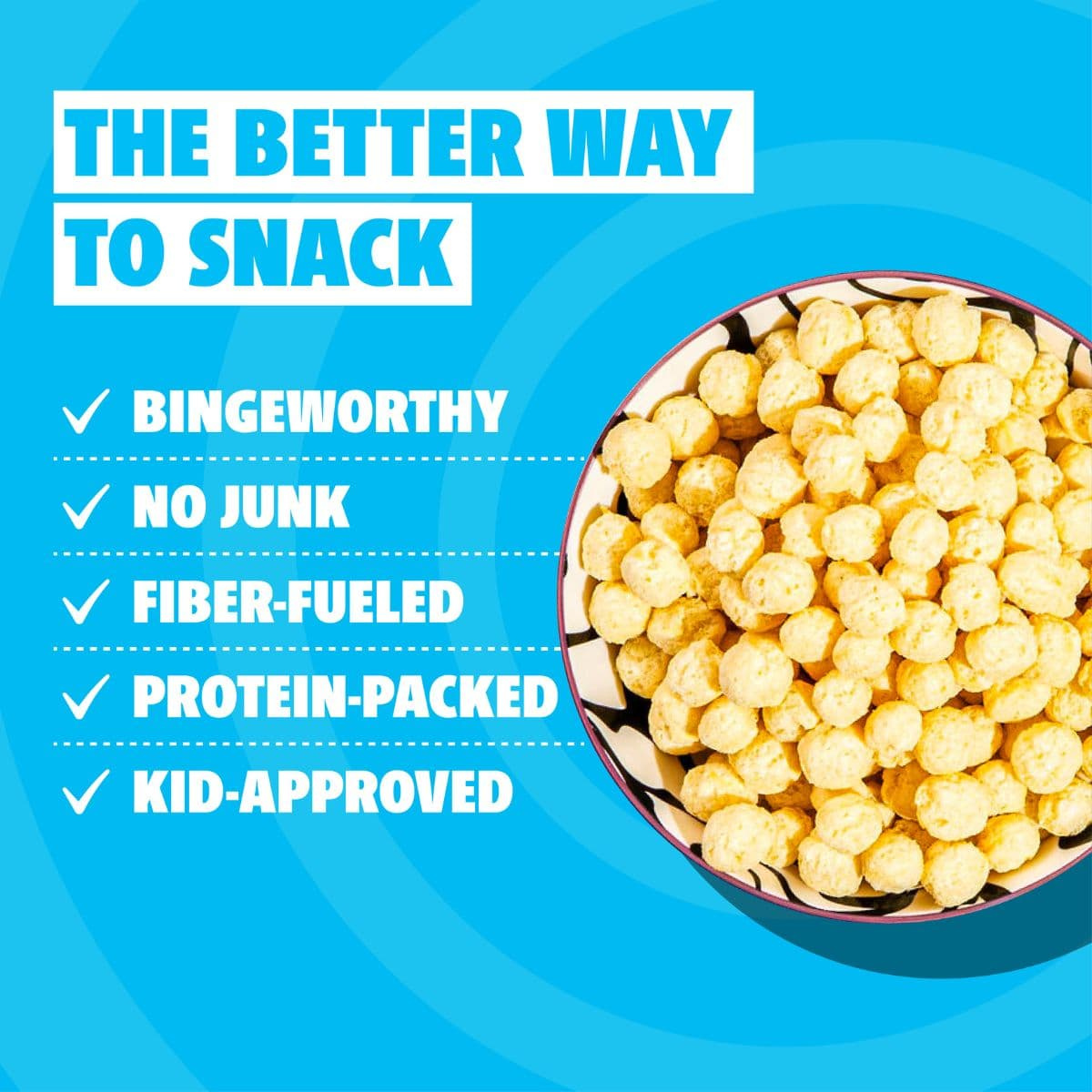 THE BETTER WAY TO SNACK

✓ BINGEWORTHY

✓ NO JUNK

✓ FIBER-FUELED

✓ PROTEIN-PACKED

✓ KID-APPROVED